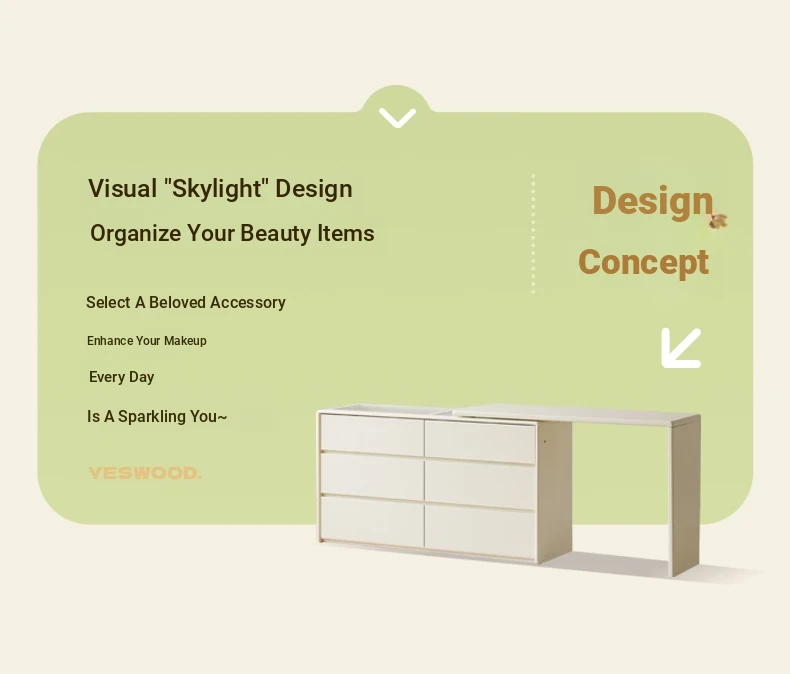 Visual "Skylight" Design

Organize Your Beauty Items

Select A Beloved Accessory

Enhance Your Makeup

Every Day

Is A Sparkling You~

YESWOOD.

Design Concept